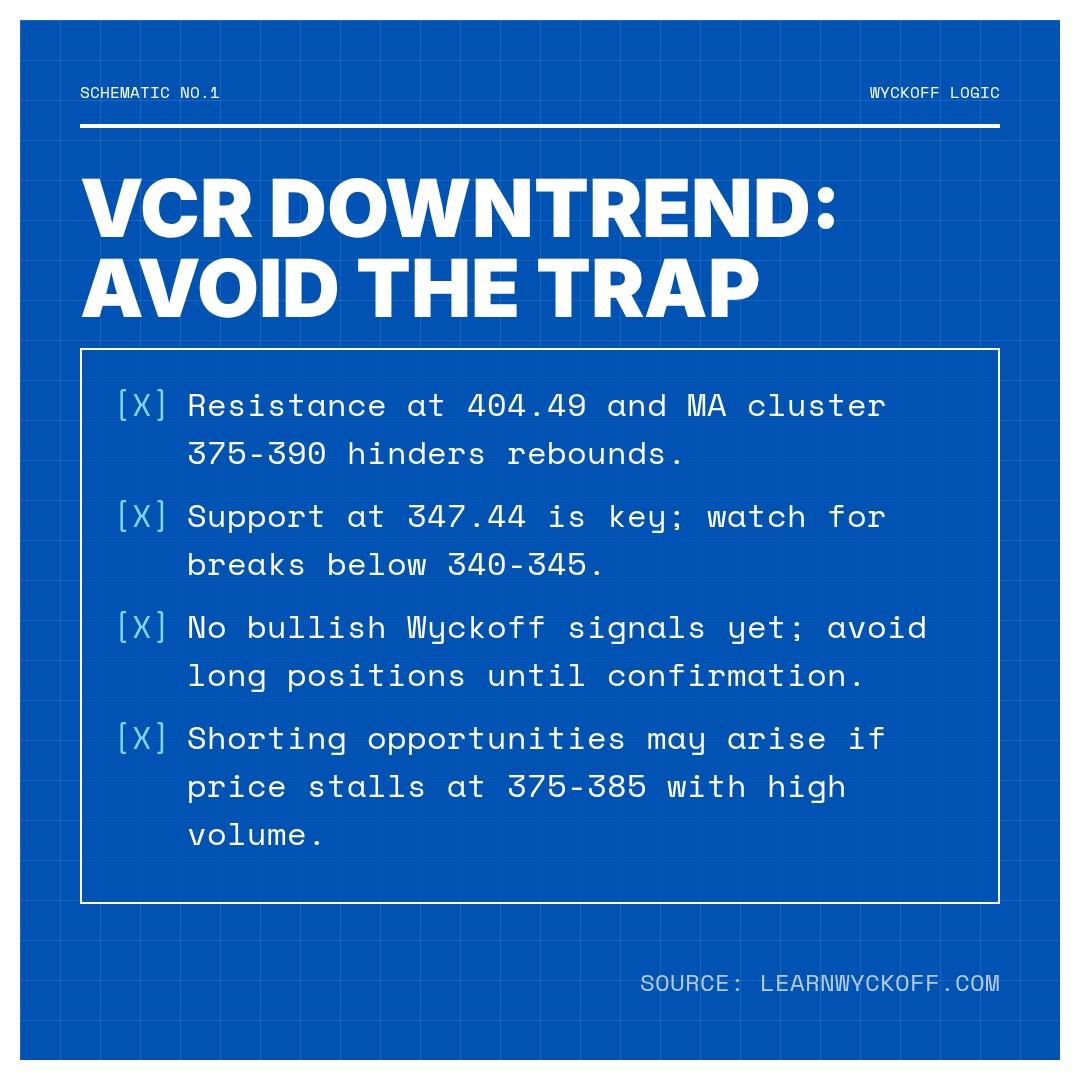 SCHEMATIC NO.1

WYCKOFF LOGIC

VCR DOWNTREND: AVOID THE TRAP

[X] Resistance at 404.49 and MA cluster 375-390 hinders rebounds.

[X] Support at 347.44 is key; watch for breaks below 340-345.

[X] No bullish Wyckoff signals yet; avoid long positions until confirmation.

[X] Shorting opportunities may arise if price stalls at 375-385 with high volume.

SOURCE: LEARNWYCKOFF.COM